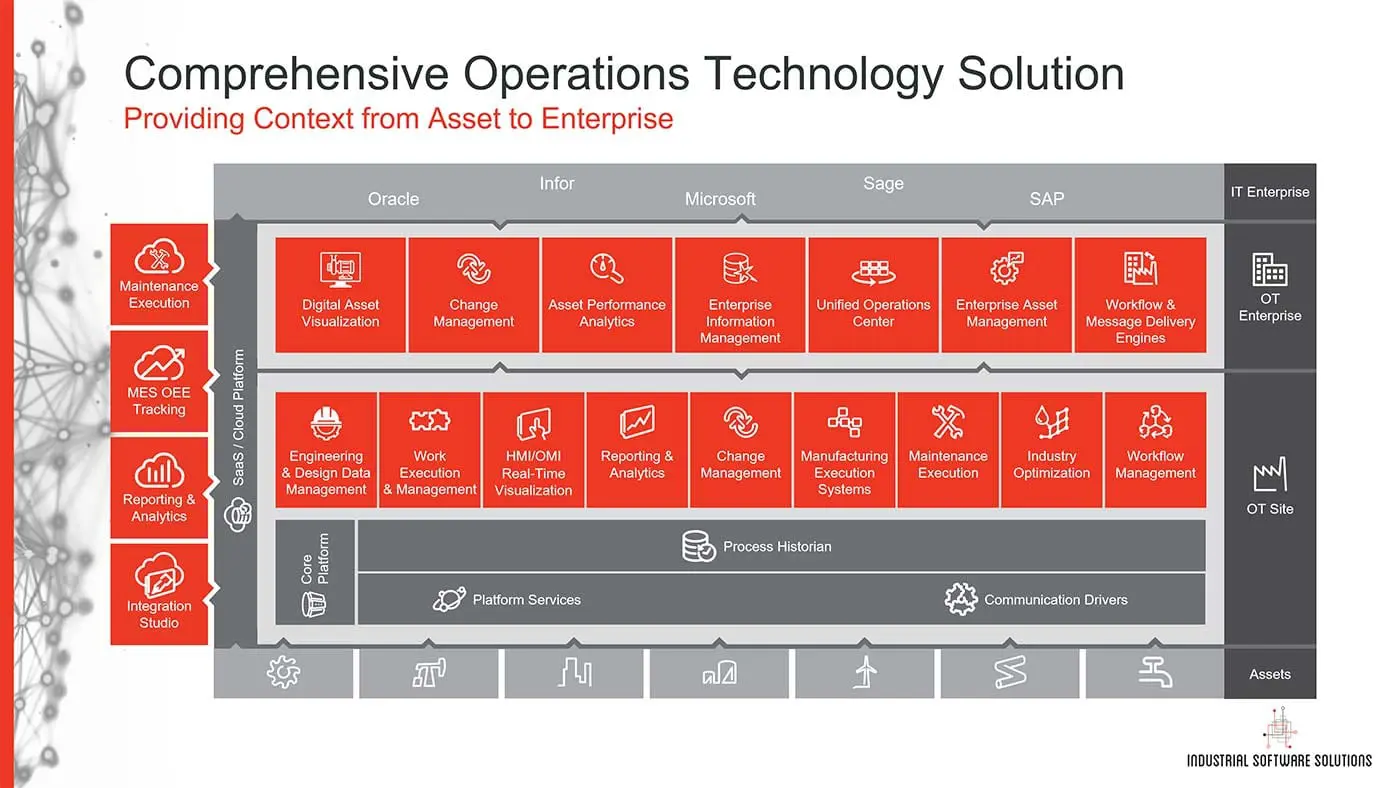 Comprehensive Operations Technology Solution
Providing Context from Asset to Enterprise

Oracle
Infor
Microsoft
Sage
SAP
IT Enterprise

Maintenance Execution
MES OEE Tracking
Reporting & Analytics
Integration Studio

SaaS / Cloud Platform

Digital Asset Visualization
Change Management
Asset Performance Analytics
Enterprise Information Management
Unified Operations Center
Enterprise Asset Management
Workflow & Message Delivery Engines

OT Enterprise

Engineering & Design Data Management
Work Execution & Management
HMI/OMI Real-Time Visualization
Reporting & Analytics
Change Management
Manufacturing Execution Systems
Maintenance Execution
Industry Optimization
Workflow Management

OT Site

Core Platform
Process Historian
Platform Services
Communication Drivers

Assets

INDUSTRIAL SOFTWARE SOLUTIONS